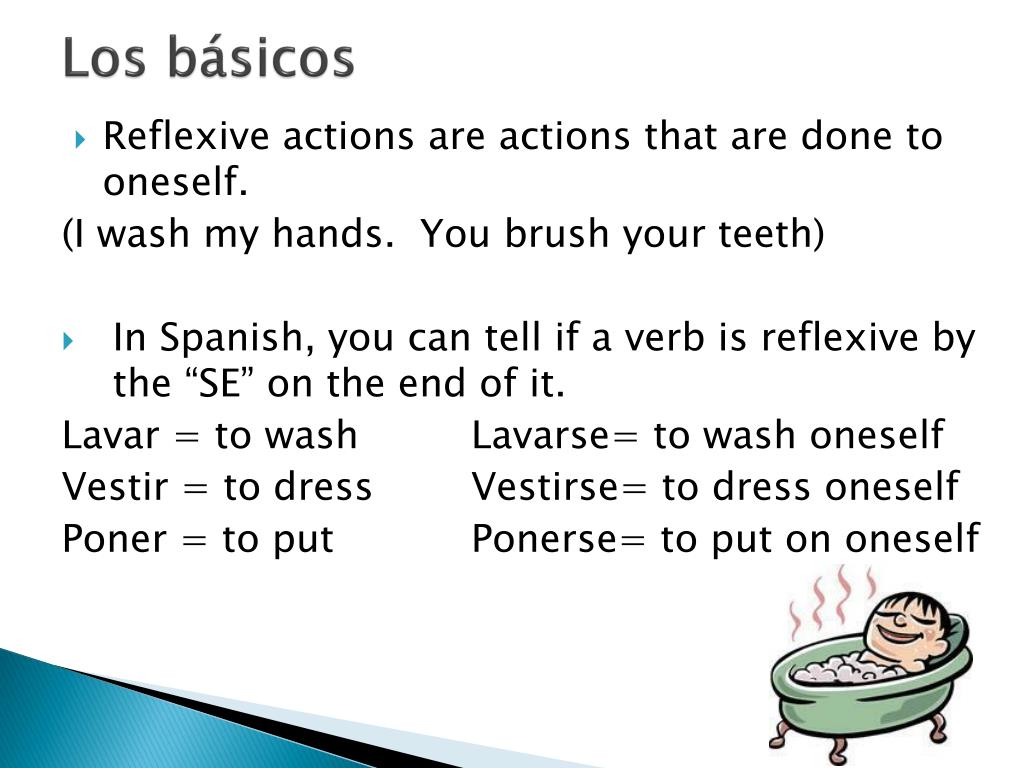 Los básicos

Reflexive actions are actions that are done to oneself.

(I wash my hands.  You brush your teeth)

In Spanish, you can tell if a verb is reflexive by the “SE” on the end of it.

Lavar = to wash		Lavarse= to wash oneself
Vestir = to dress		Vestirse= to dress oneself
Poner = to put		Ponerse= to put on oneself